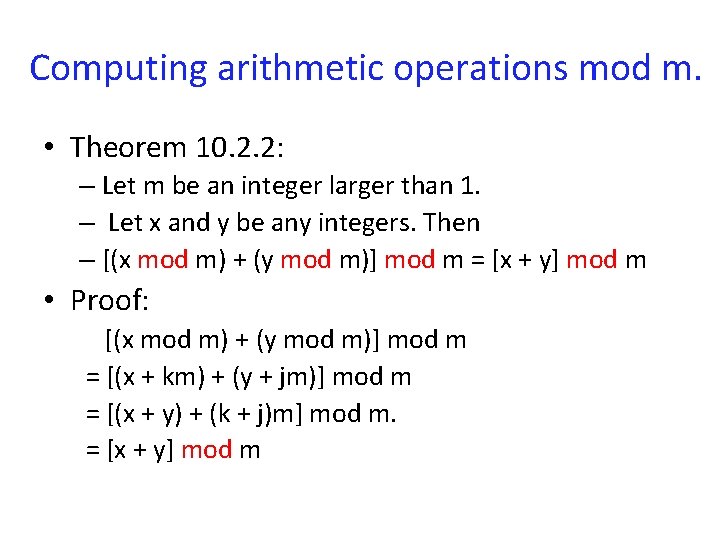 Computing arithmetic operations mod m.

• Theorem 10.2.2:
– Let m be an integer larger than 1.
– Let x and y be any integers. Then
– [(x mod m) + (y mod m)] mod m = [x + y] mod m

• Proof:
[(x mod m) + (y mod m)] mod m
= [(x + km) + (y + jm)] mod m
= [(x + y) + (k + j)m] mod m.
= [x + y] mod m